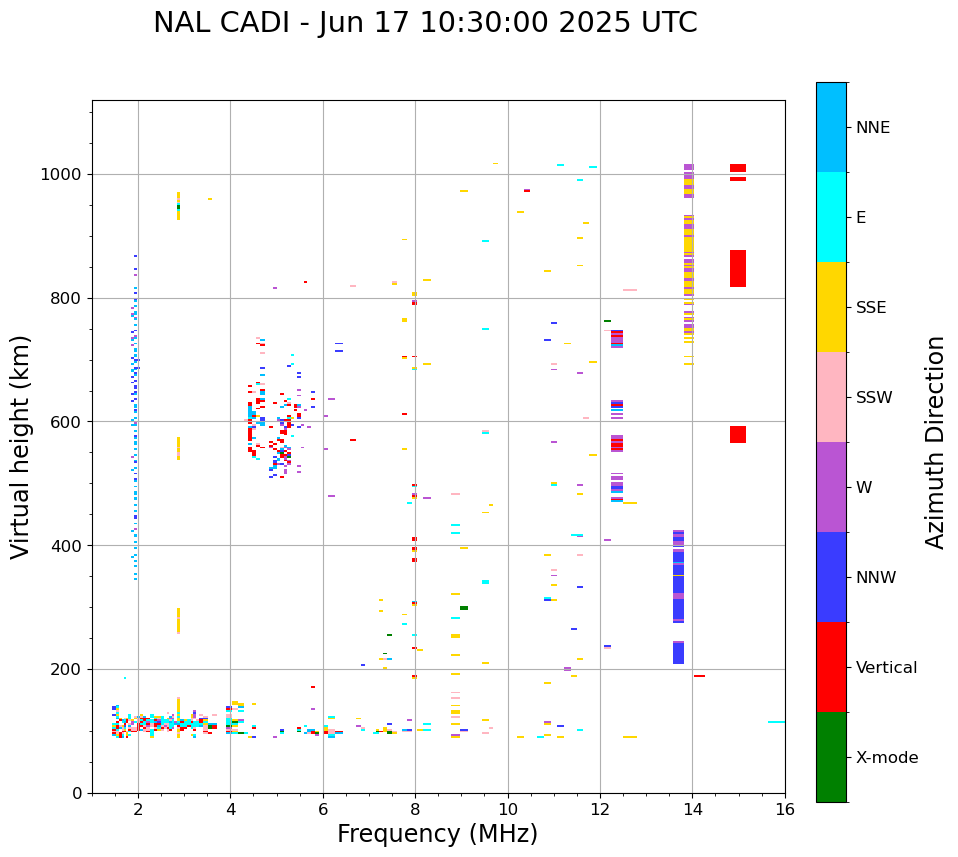 NAL CADI - Jun 17 10:30:00 2025 UTC

Virtual height (km)

1000
800
600
400
200
0

2
4
6
8
10
12
14
16

Frequency (MHz)

NNE
E
SSE
SSW
W
NNW
Vertical
X-mode

Azimuth Direction